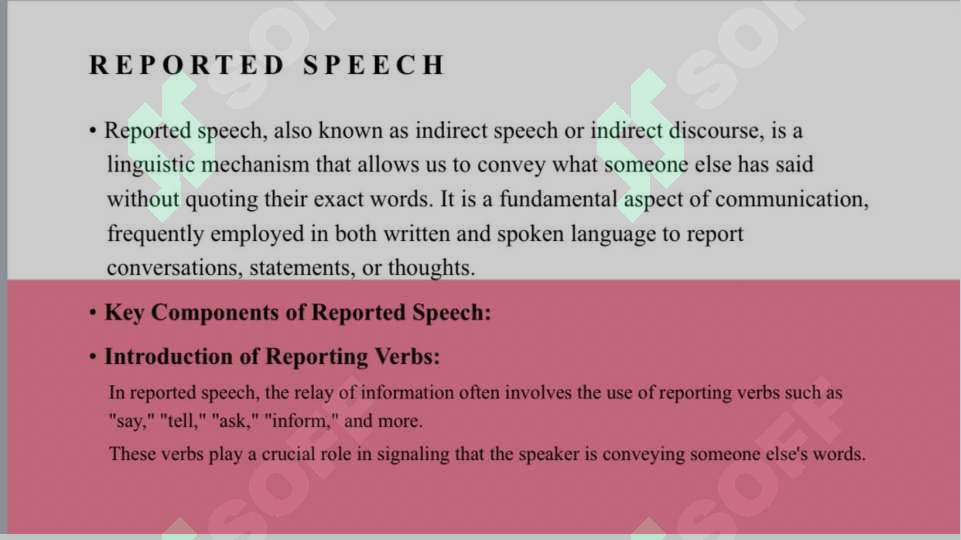 REPORTED SPEECH

• Reported speech, also known as indirect speech or indirect discourse, is a linguistic mechanism that allows us to convey what someone else has said without quoting their exact words. It is a fundamental aspect of communication, frequently employed in both written and spoken language to report conversations, statements, or thoughts.

• Key Components of Reported Speech:

• Introduction of Reporting Verbs:

In reported speech, the relay of information often involves the use of reporting verbs such as "say," "tell," "ask," "inform," and more.

These verbs play a crucial role in signaling that the speaker is conveying someone else's words.